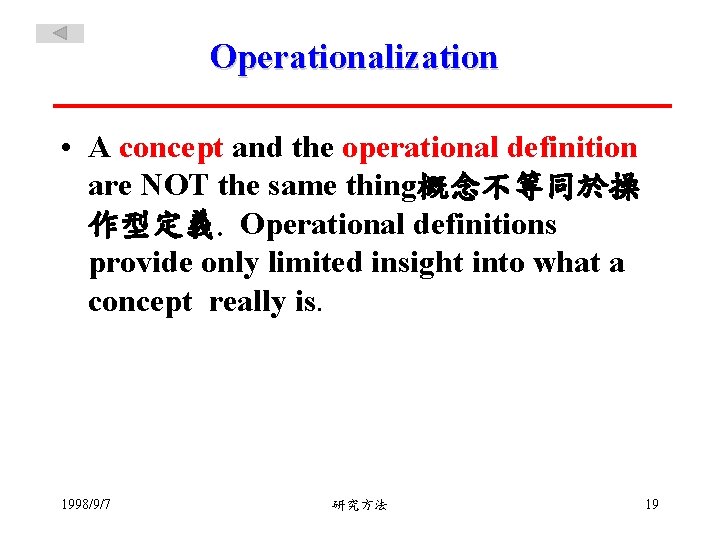 Operationalization

• A concept and the operational definition are NOT the same thing概念不等同於操作型定義. Operational definitions provide only limited insight into what a concept really is.

1998/9/7

研究方法

19